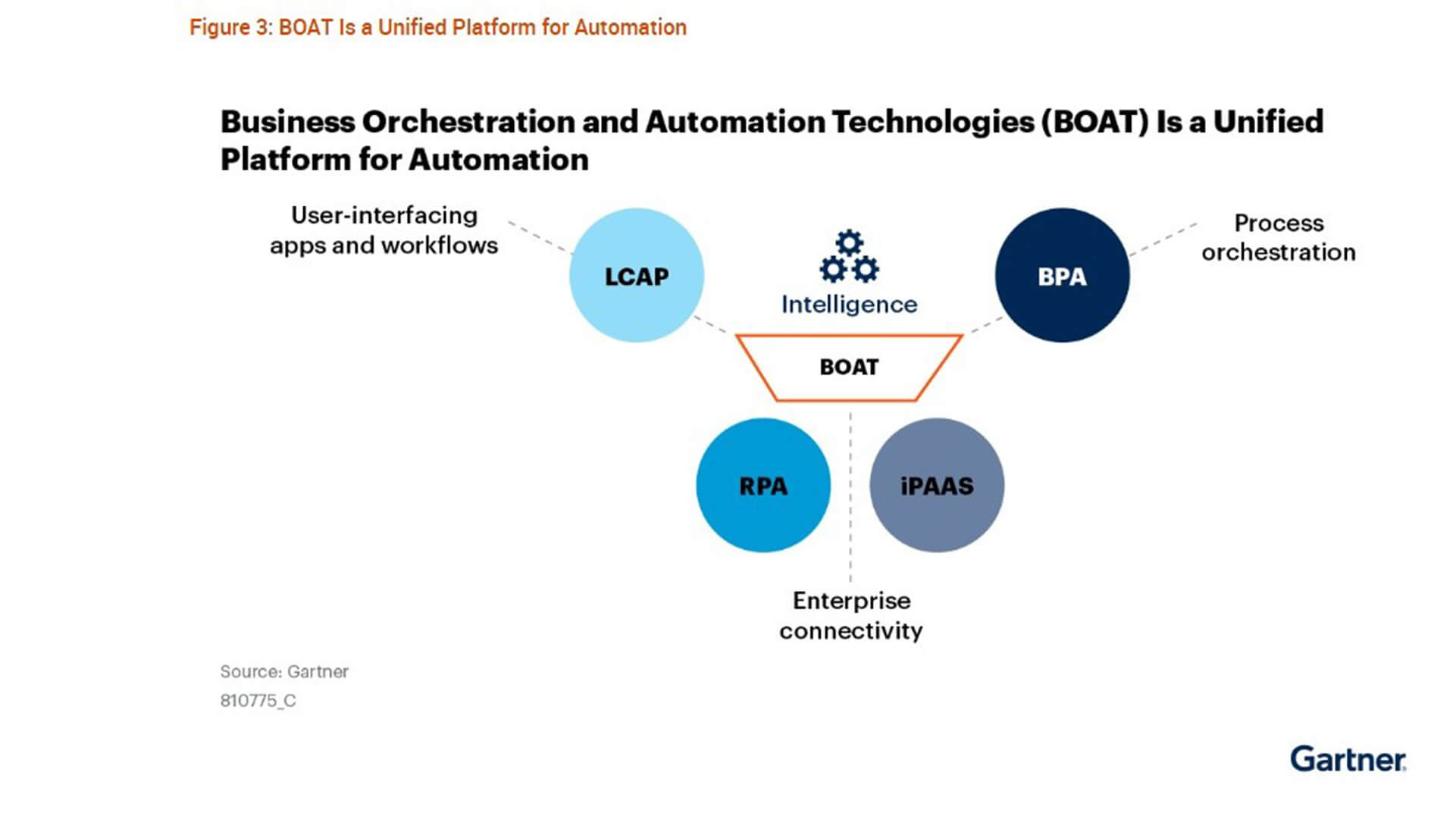 Figure 3: BOAT Is a Unified Platform for Automation

Business Orchestration and Automation Technologies (BOAT) Is a Unified Platform for Automation

User-interfacing apps and workflows

LCAP

Intelligence

BPA

Process orchestration

BOAT

RPA

iPAAS

Enterprise connectivity

Source: Gartner
810775_C

Gartner